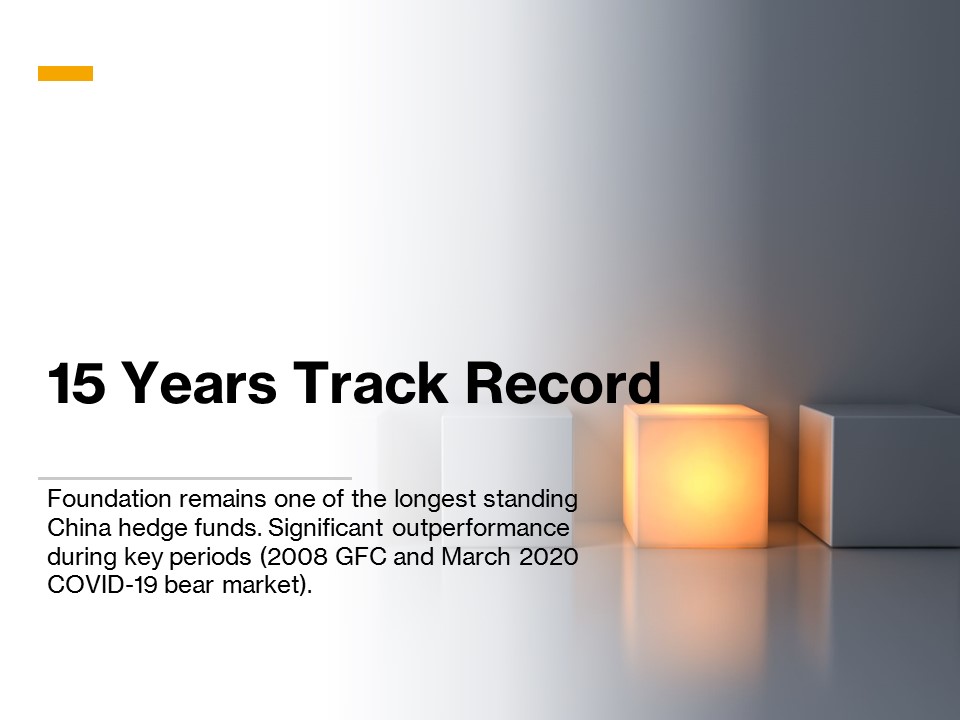 15 Years Track Record

Foundation remains one of the longest standing China hedge funds. Significant outperformance during key periods (2008 GFC and March 2020 COVID-19 bear market).